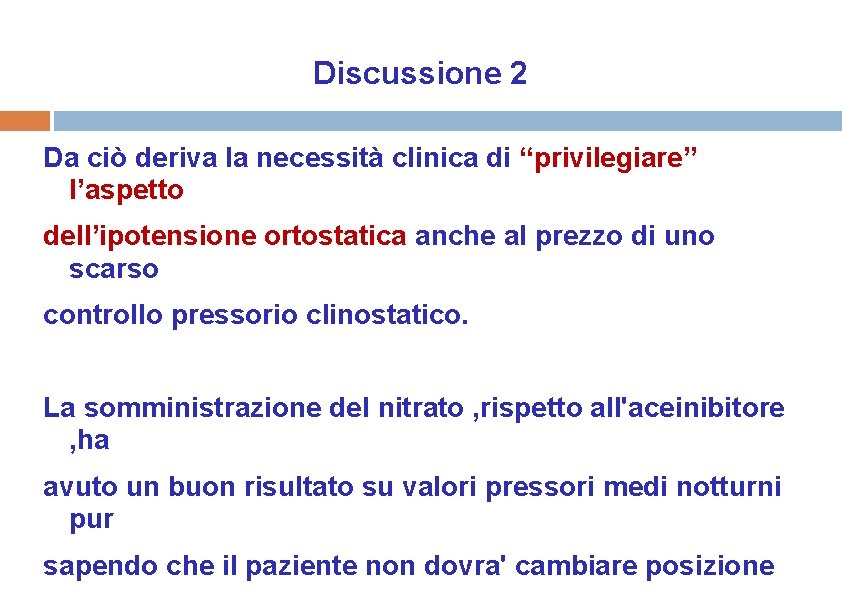 Discussione 2

Da ciò deriva la necessità clinica di “privilegiare” l’aspetto

dell’ipotensione ortostatica anche al prezzo di uno scarso

controllo pressorio clinostatico.

La somministrazione del nitrato ,rispetto all'aceinibitore ,ha

avuto un buon risultato su valori pressori medi notturni pur

sapendo che il paziente non dovra' cambiare posizione